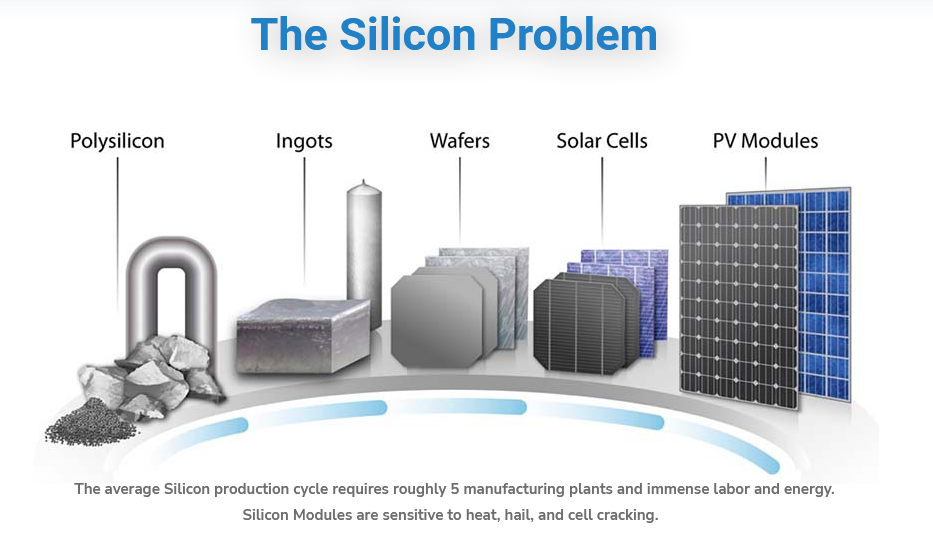 The Silicon Problem

Polysilicon

Ingots

Wafers

Solar Cells

PV Modules

The average Silicon production cycle requires roughly 5 manufacturing plants and immense labor and energy.
Silicon Modules are sensitive to heat, hail, and cell cracking.